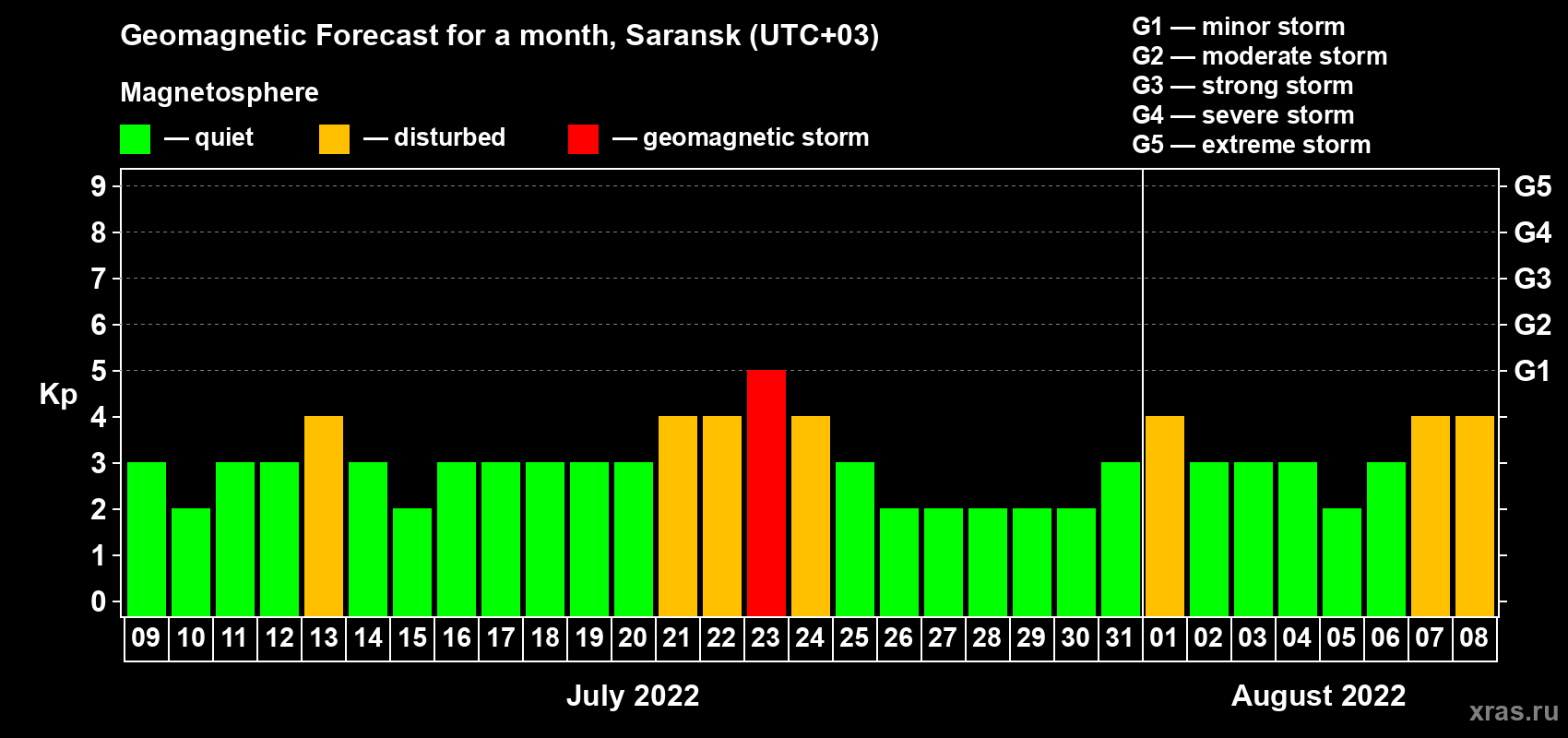 Geomagnetic Forecast for a month, Saransk (UTC+03)

Magnetosphere

— quiet — disturbed — geomagnetic storm

G1 — minor storm
G2 — moderate storm
G3 — strong storm
G4 — severe storm
G5 — extreme storm

Kp

9 8 7 6 5 4 3 2 1 0

G5 G4 G3 G2 G1

09 10 11 12 13 14 15 16 17 18 19 20 21 22 23 24 25 26 27 28 29 30 31 01 02 03 04 05 06 07 08

July 2022

August 2022

xras.ru